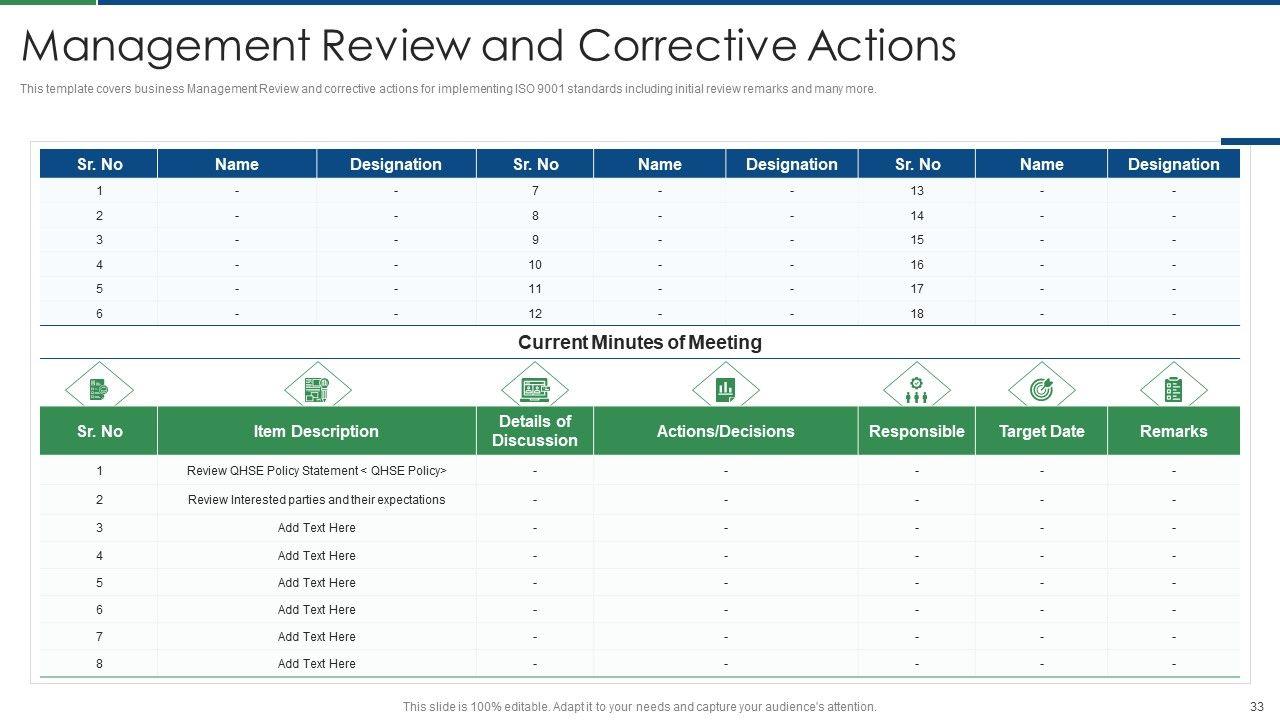 Management Review and Corrective Actions

This template covers business Management Review and corrective actions for implementing ISO 9001 standards including initial review remarks and many more.

| Sr. No | Name | Designation | Sr. No | Name | Designation | Sr. No | Name | Designation |
|---|---|---|---|---|---|---|---|---|
| 1 | - | - | 7 | - | - | 13 | - | - |
| 2 | - | - | 8 | - | - | 14 | - | - |
| 3 | - | - | 9 | - | - | 15 | - | - |
| 4 | - | - | 10 | - | - | 16 | - | - |
| 5 | - | - | 11 | - | - | 17 | - | - |
| 6 | - | - | 12 | - | - | 18 | - | - |

Current Minutes of Meeting

| Sr. No | Item Description | Details of Discussion | Actions/Decisions | Responsible | Target Date | Remarks |
|---|---|---|---|---|---|---|
| 1 | Review QHSE Policy Statement < QHSE Policy> | - | - | - | - | - |
| 2 | Review Interested parties and their expectations | - | - | - | - | - |
| 3 | Add Text Here | - | - | - | - | - |
| 4 | Add Text Here | - | - | - | - | - |
| 5 | Add Text Here | - | - | - | - | - |
| 6 | Add Text Here | - | - | - | - | - |
| 7 | Add Text Here | - | - | - | - | - |
| 8 | Add Text Here | - | - | - | - | - |

This slide is 100% editable. Adapt it to your needs and capture your audience's attention.

33